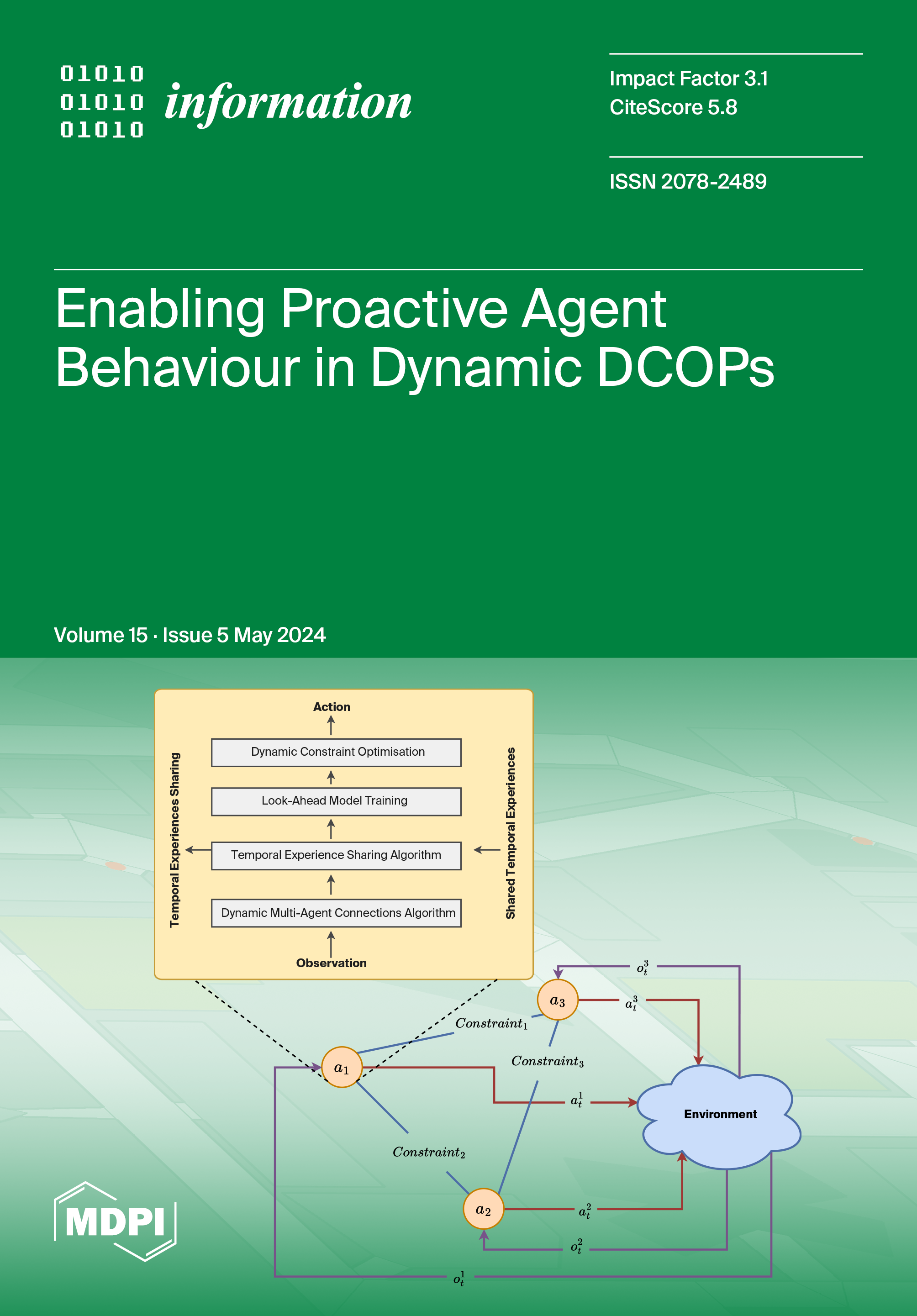 01010
01010
01010
information

Impact Factor 3.1
CiteScore 5.8

ISSN 2078-2489

Enabling Proactive Agent Behaviour in Dynamic DCOPs

Volume 15 · Issue 5 May 2024

Action

Dynamic Constraint Optimisation

Look-Ahead Model Training

Temporal Experience Sharing Algorithm

Dynamic Multi-Agent Connections Algorithm

Observation

Temporal Experiences Sharing

Shared Temporal Experiences

$o_t^3$

$a_3$

$a_t^3$

$Constraint_1$

$Constraint_3$

$a_1$

$a_t^1$

Environment

$Constraint_2$

$a_2$

$a_t^2$

$o_t^2$

$o_t^1$

MDPI